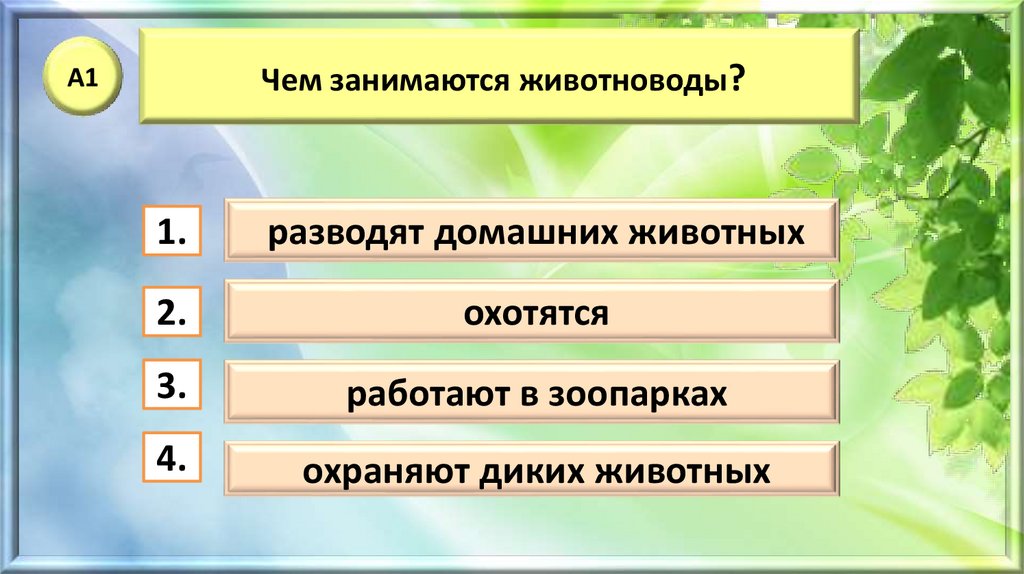 А1

Чем занимаются животноводы?

1.
разводят домашних животных

2.
охотятся

3.
работают в зоопарках

4.
охраняют диких животных